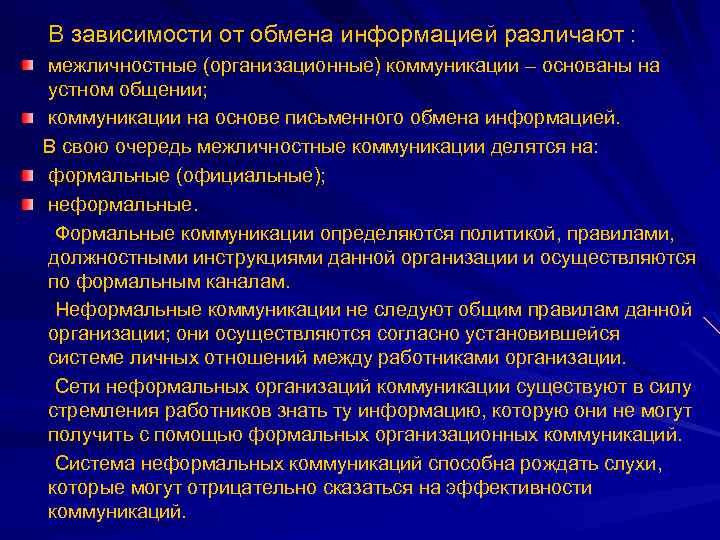 В зависимости от обмена информацией различают :

межличностные (организационные) коммуникации – основаны на устном общении;

коммуникации на основе письменного обмена информацией.

В свою очередь межличностные коммуникации делятся на:

формальные (официальные);

неформальные.

Формальные коммуникации определяются политикой, правилами, должностными инструкциями данной организации и осуществляются по формальным каналам.

Неформальные коммуникации не следуют общим правилам данной организации; они осуществляются согласно установившейся системе личных отношений между работниками организации.

Сети неформальных организаций коммуникации существуют в силу стремления работников знать ту информацию, которую они не могут получить с помощью формальных организационных коммуникаций.

Система неформальных коммуникаций способна рождать слухи, которые могут отрицательно сказаться на эффективности коммуникаций.